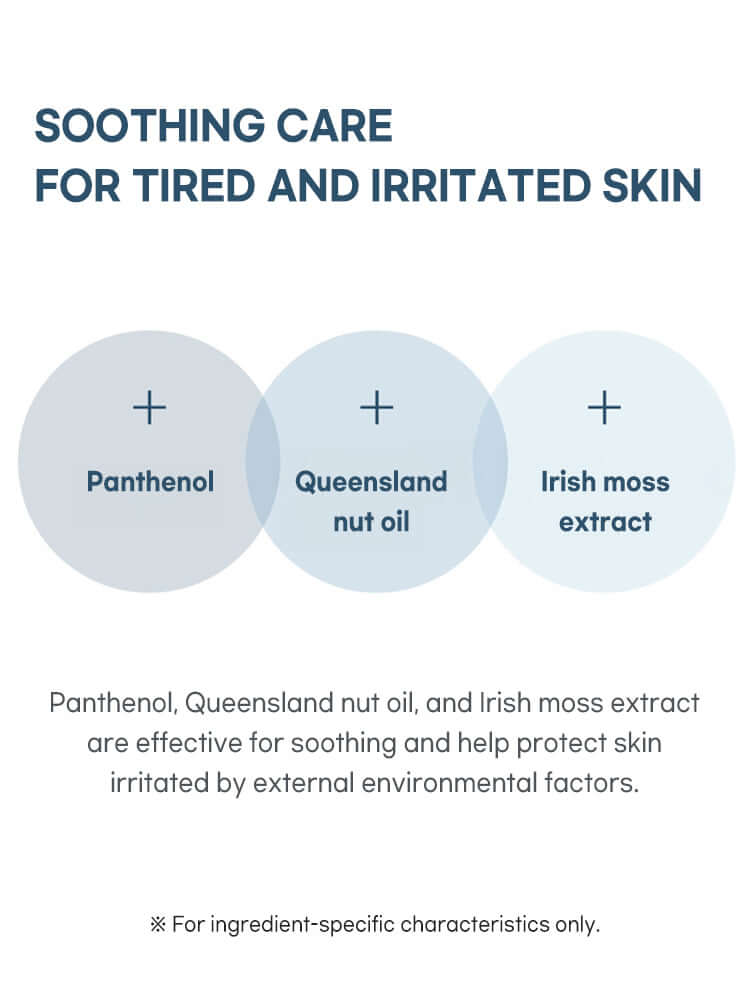 SOOTHING CARE
FOR TIRED AND IRRITATED SKIN

+
Panthenol

+
Queensland nut oil

+
Irish moss extract

Panthenol, Queensland nut oil, and Irish moss extract are effective for soothing and help protect skin irritated by external environmental factors.

※ For ingredient-specific characteristics only.